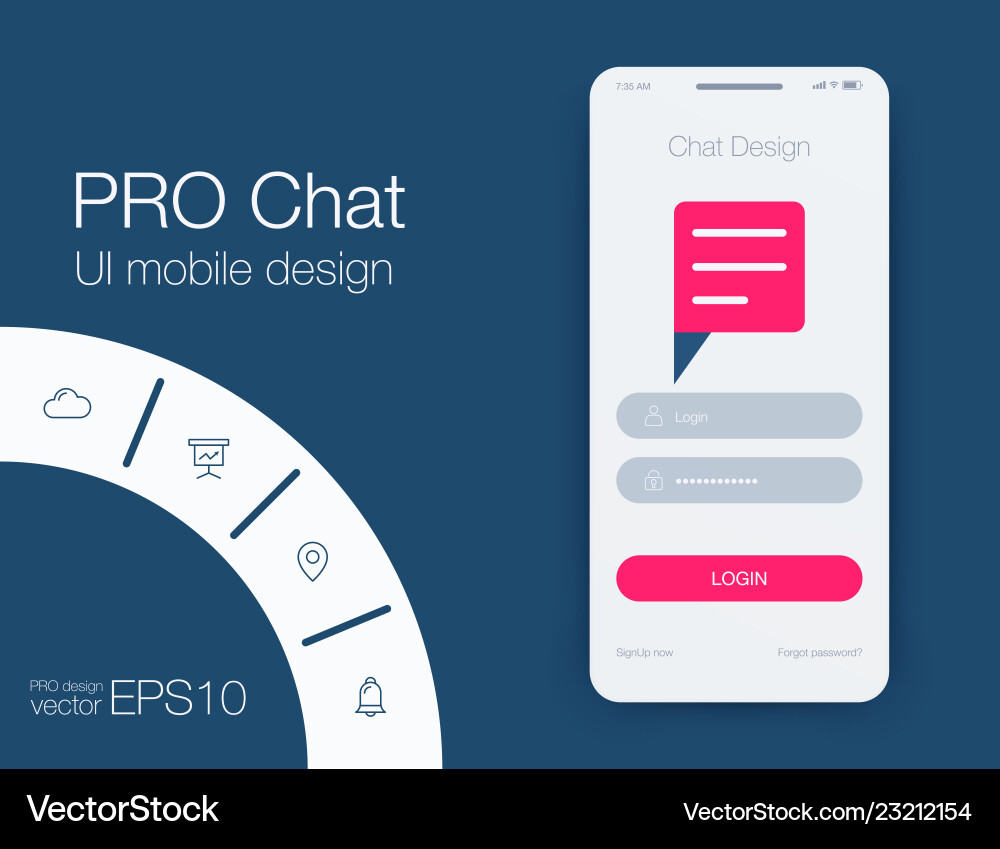 PRO Chat
UI mobile design

PRO design
vector EPS10

7:35 AM

Chat Design

Login

••••••••••••

LOGIN

SignUp now

Forgot password?

VectorStock

VectorStock.com/23212154